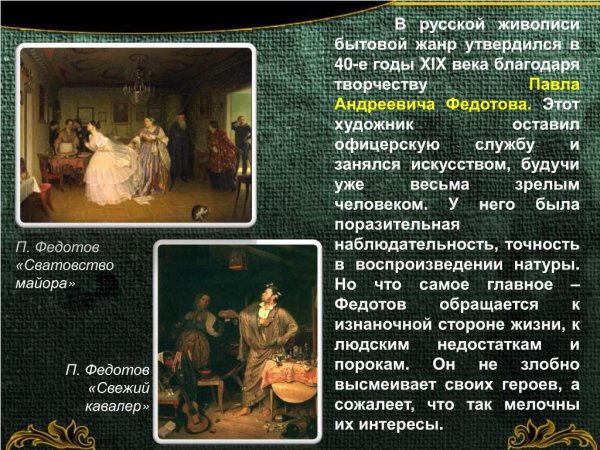 В русской живописи бытовой жанр утвердился в 40-е годы XIX века благодаря творчеству Павла Андреевича Федотова. Этот художник оставил офицерскую службу и занялся искусством, будучи уже весьма зрелым человеком. У него была поразительная наблюдательность, точность в воспроизведении натуры. Но что самое главное – Федотов обращается к изнаночной стороне жизни, к людским недостаткам и порокам. Он не злобно высмеивает своих героев, а сожалеет, что так мелочны их интересы.

П. Федотов «Сватовство майора»

П. Федотов «Свежий кавалер»